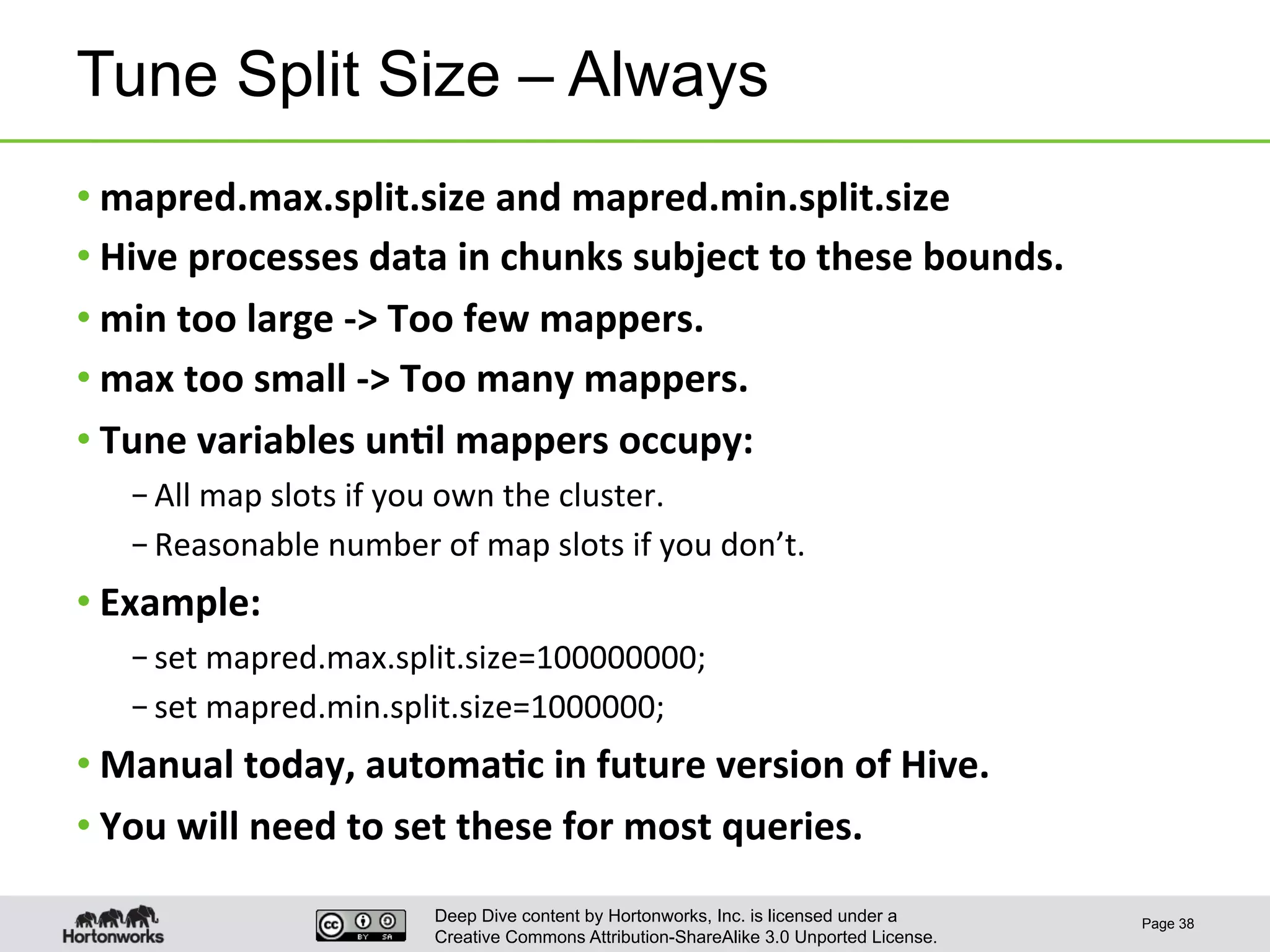 Tune Split Size – Always

• mapred.max.split.size and mapred.min.split.size
• Hive processes data in chunks subject to these bounds.
• min too large -> Too few mappers.
• max too small -> Too many mappers.
• Tune variables until mappers occupy:
  – All map slots if you own the cluster.
  – Reasonable number of map slots if you don't.
• Example:
  – set mapred.max.split.size=100000000;
  – set mapred.min.split.size=1000000;
• Manual today, automatic in future version of Hive.
• You will need to set these for most queries.

Hortonworks

cc BY SA

Deep Dive content by Hortonworks, Inc. is licensed under a Creative Commons Attribution-ShareAlike 3.0 Unported License.

Page 38